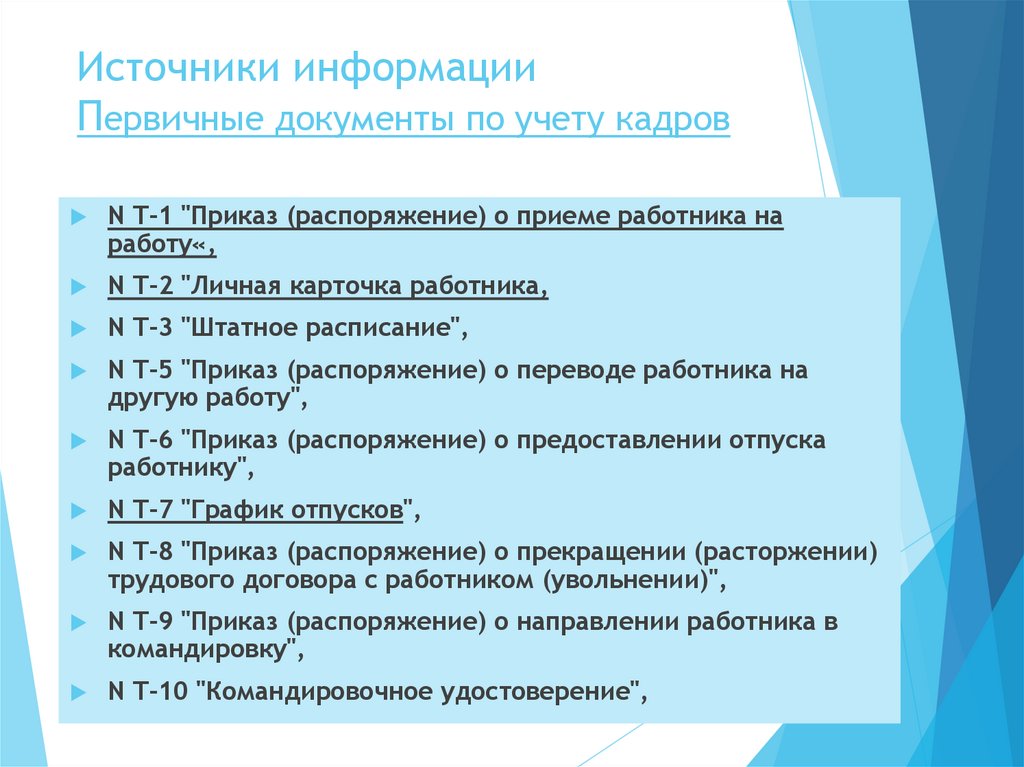 Источники информации
Первичные документы по учету кадров

N Т-1 "Приказ (распоряжение) о приеме работника на работу«,

N Т-2 "Личная карточка работника,

N Т-3 "Штатное расписание",

N Т-5 "Приказ (распоряжение) о переводе работника на другую работу",

N Т-6 "Приказ (распоряжение) о предоставлении отпуска работнику",

N Т-7 "График отпусков",

N Т-8 "Приказ (распоряжение) о прекращении (расторжении) трудового договора с работником (увольнении)",

N Т-9 "Приказ (распоряжение) о направлении работника в командировку",

N Т-10 "Командировочное удостоверение",